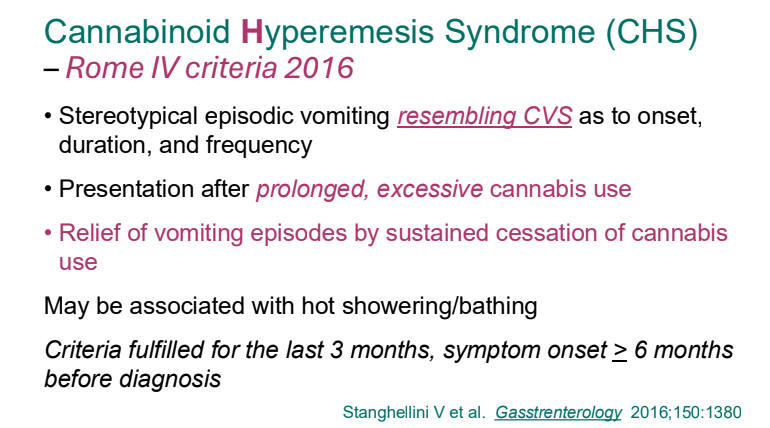 Cannabinoid Hyperemesis Syndrome (CHS) – Rome IV criteria 2016

• Stereotypical episodic vomiting resembling CVS as to onset, duration, and frequency

• Presentation after prolonged, excessive cannabis use

• Relief of vomiting episodes by sustained cessation of cannabis use

May be associated with hot showering/bathing

Criteria fulfilled for the last 3 months, symptom onset $\geq$ 6 months before diagnosis

Stanghellini V et al. Gasstrenterology 2016;150:1380